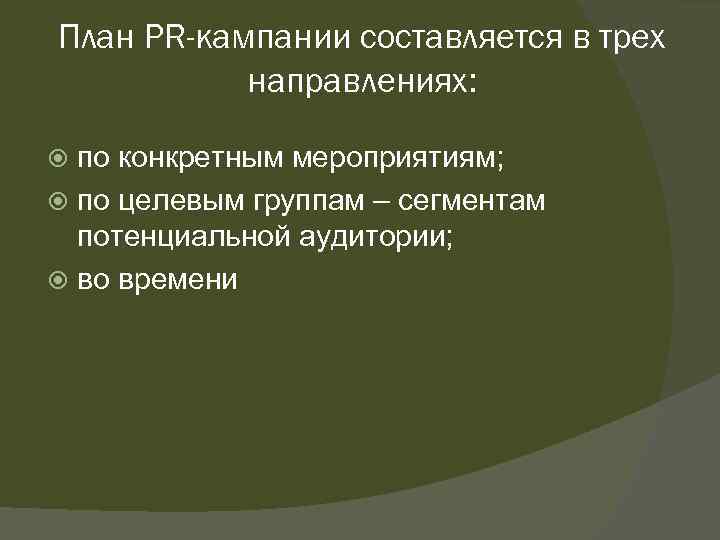 План PR-кампании составляется в трех направлениях:

по конкретным мероприятиям;
по целевым группам – сегментам потенциальной аудитории;
во времени